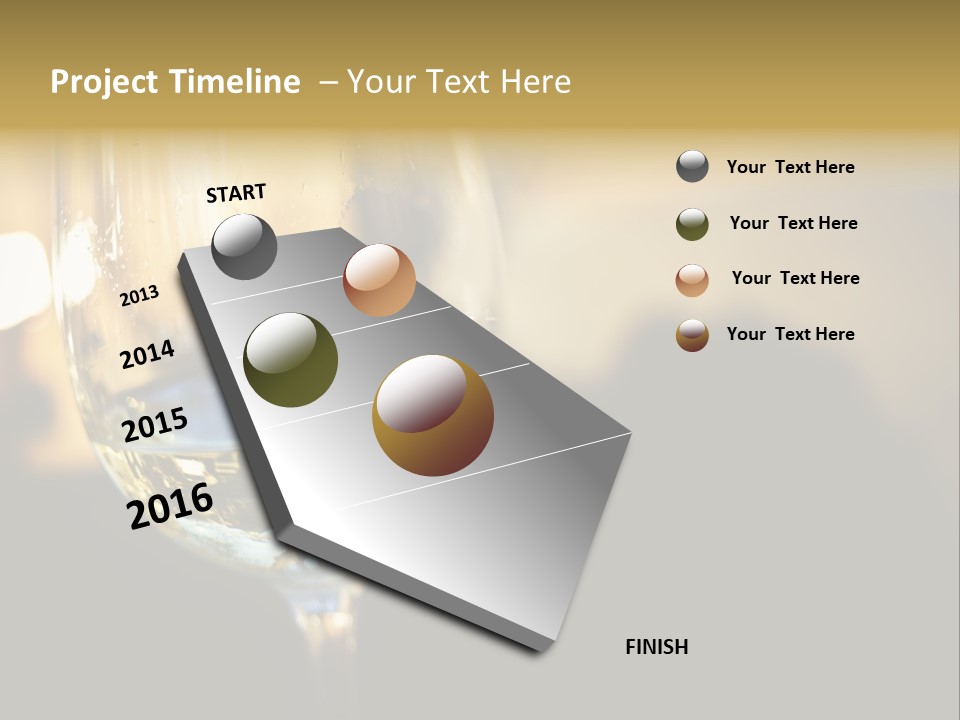 Project Timeline – Your Text Here

START

2013

2014

2015

2016

FINISH

Your Text Here

Your Text Here

Your Text Here

Your Text Here